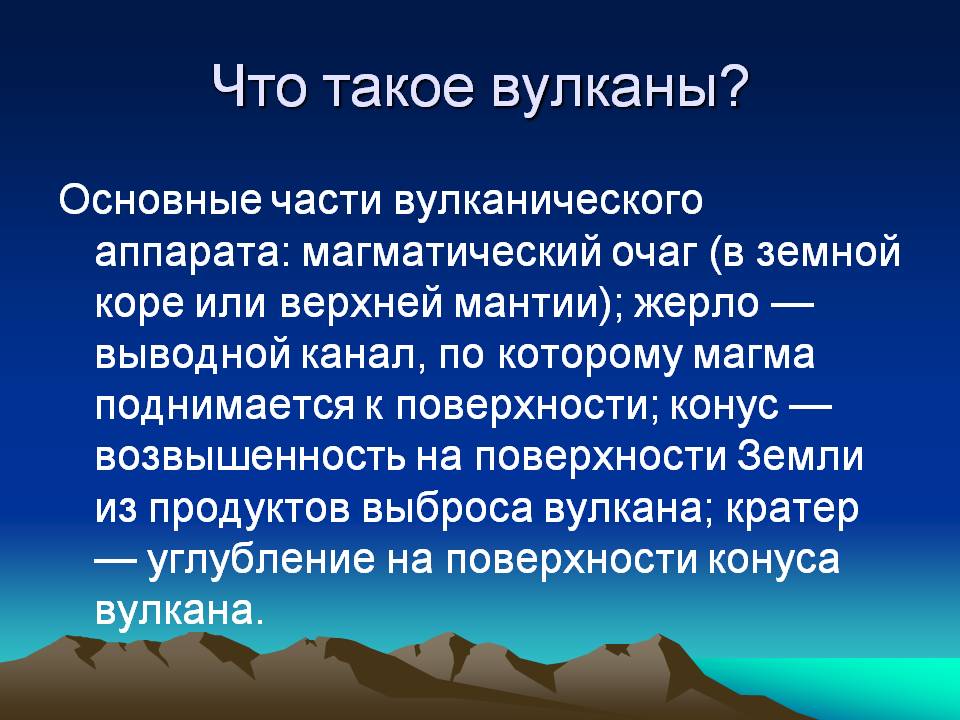 Что такое вулканы?

Основные части вулканического аппарата: магматический очаг (в земной коре или верхней мантии); жерло — выводной канал, по которому магма поднимается к поверхности; конус — возвышенность на поверхности Земли из продуктов выброса вулкана; кратер — углубление на поверхности конуса вулкана.